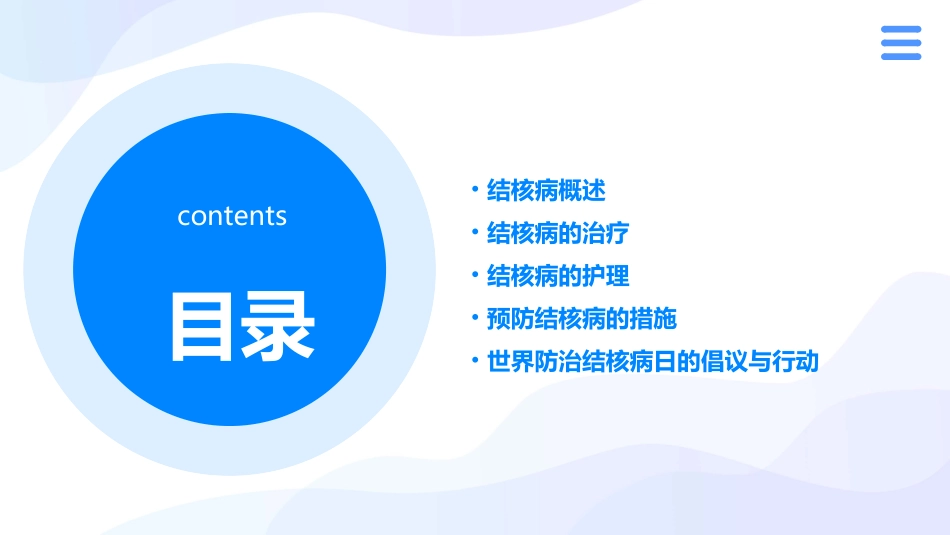 contents

目录

• 结核病概述
• 结核病的治疗
• 结核病的护理
• 预防结核病的措施
• 世界防治结核病日的倡议与行动